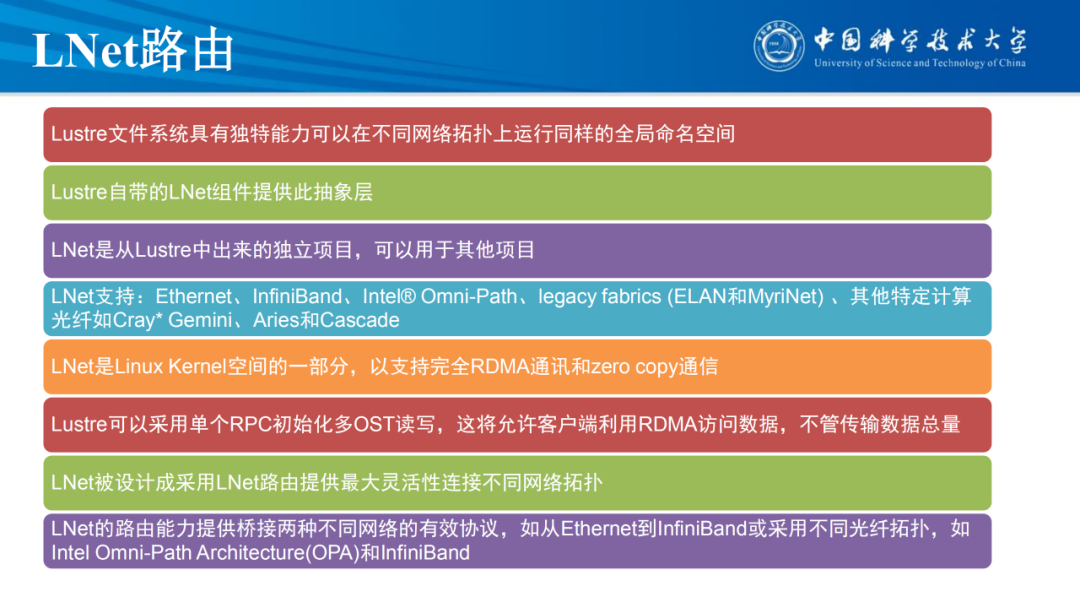 LNet路由

中国科学技术大学
University of Science and Technology of China

Lustre文件系统具有独特能力可以在不同网络拓扑上运行同样的全局命名空间

Lustre自带的LNet组件提供此抽象层

LNet是从Lustre中出来的独立项目，可以用于其他项目

LNet支持：Ethernet、InfiniBand、Intel® Omni-Path、legacy fabrics (ELAN和MyriNet) 、其他特定计算光纤如Cray* Gemini、Aries和Cascade

LNet是Linux Kernel空间的一部分，以支持完全RDMA通讯和zero copy通信

Lustre可以采用单个RPC初始化多OST读写，这将允许客户端利用RDMA访问数据，不管传输数据总量

LNet被设计成采用LNet路由提供最大灵活性连接不同网络拓扑

LNet的路由能力提供桥接两种不同网络的有效协议，如从Ethernet到InfiniBand或采用不同光纤拓扑，如Intel Omni-Path Architecture(OPA)和InfiniBand